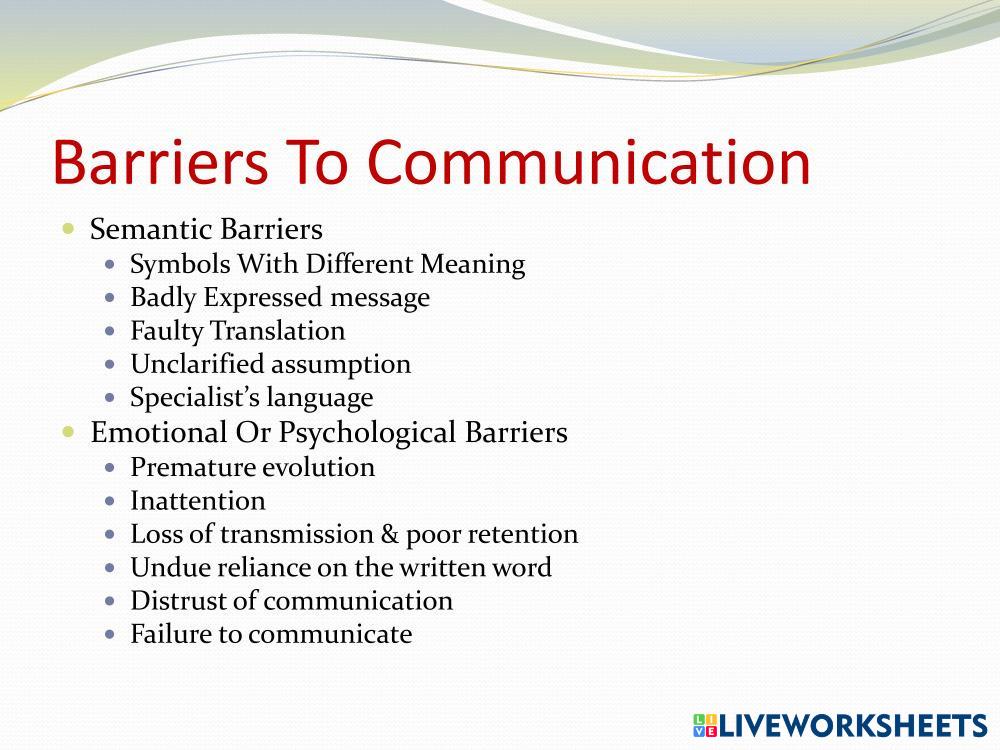 Barriers To Communication

- Semantic Barriers
  - Symbols With Different Meaning
  - Badly Expressed message
  - Faulty Translation
  - Unclarified assumption
  - Specialist's language
- Emotional Or Psychological Barriers
  - Premature evolution
  - Inattention
  - Loss of transmission & poor retention
  - Undue reliance on the written word
  - Distrust of communication
  - Failure to communicate

LIVEWORKSHEETS